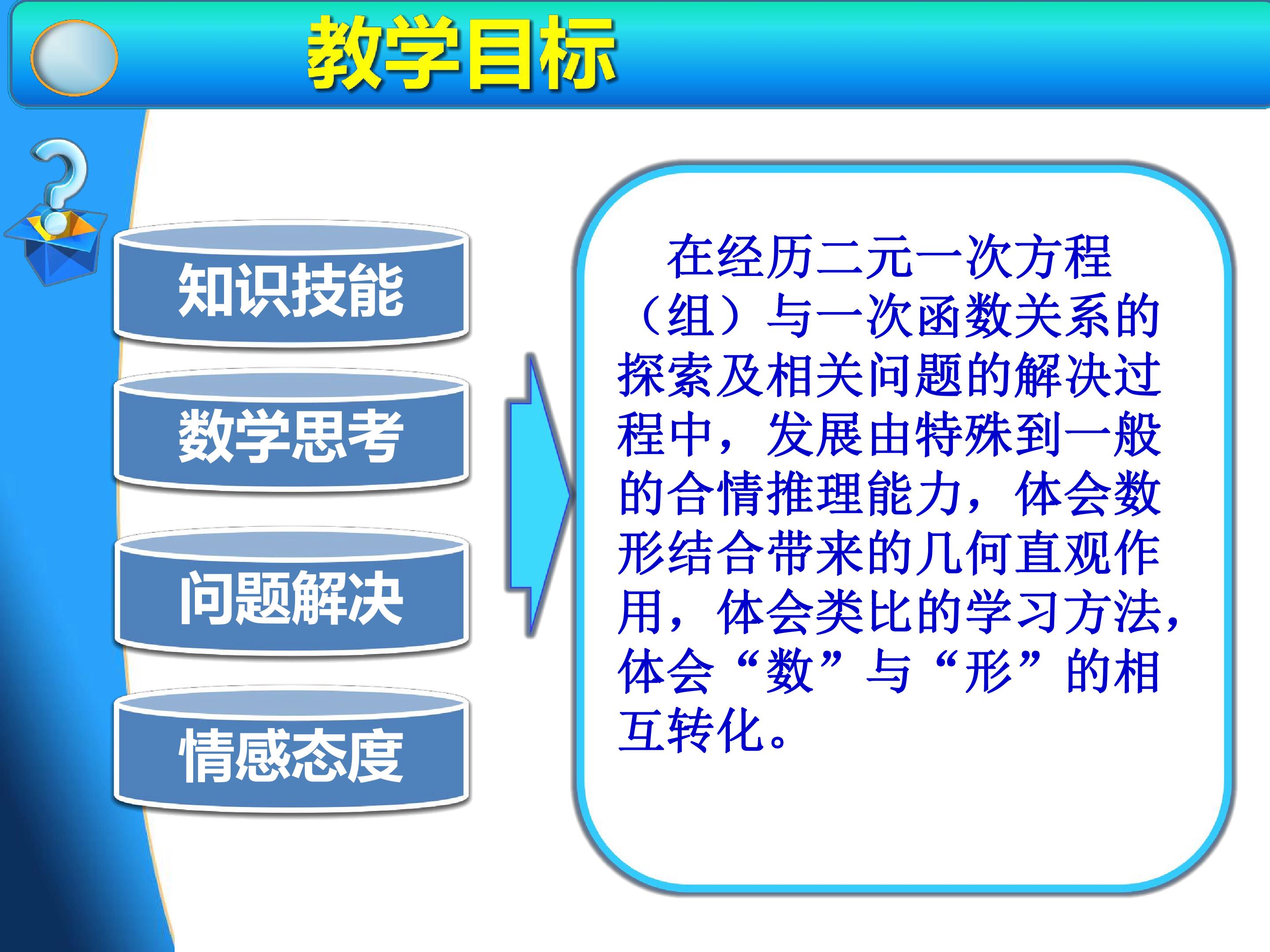 教学目标

知识技能

数学思考

问题解决

情感态度

在经历二元一次方程（组）与一次函数关系的探索及相关问题的解决过程中，发展由特殊到一般的合情推理能力，体会数形结合带来的几何直观作用，体会类比的学习方法，体会“数”与“形”的相互转化。